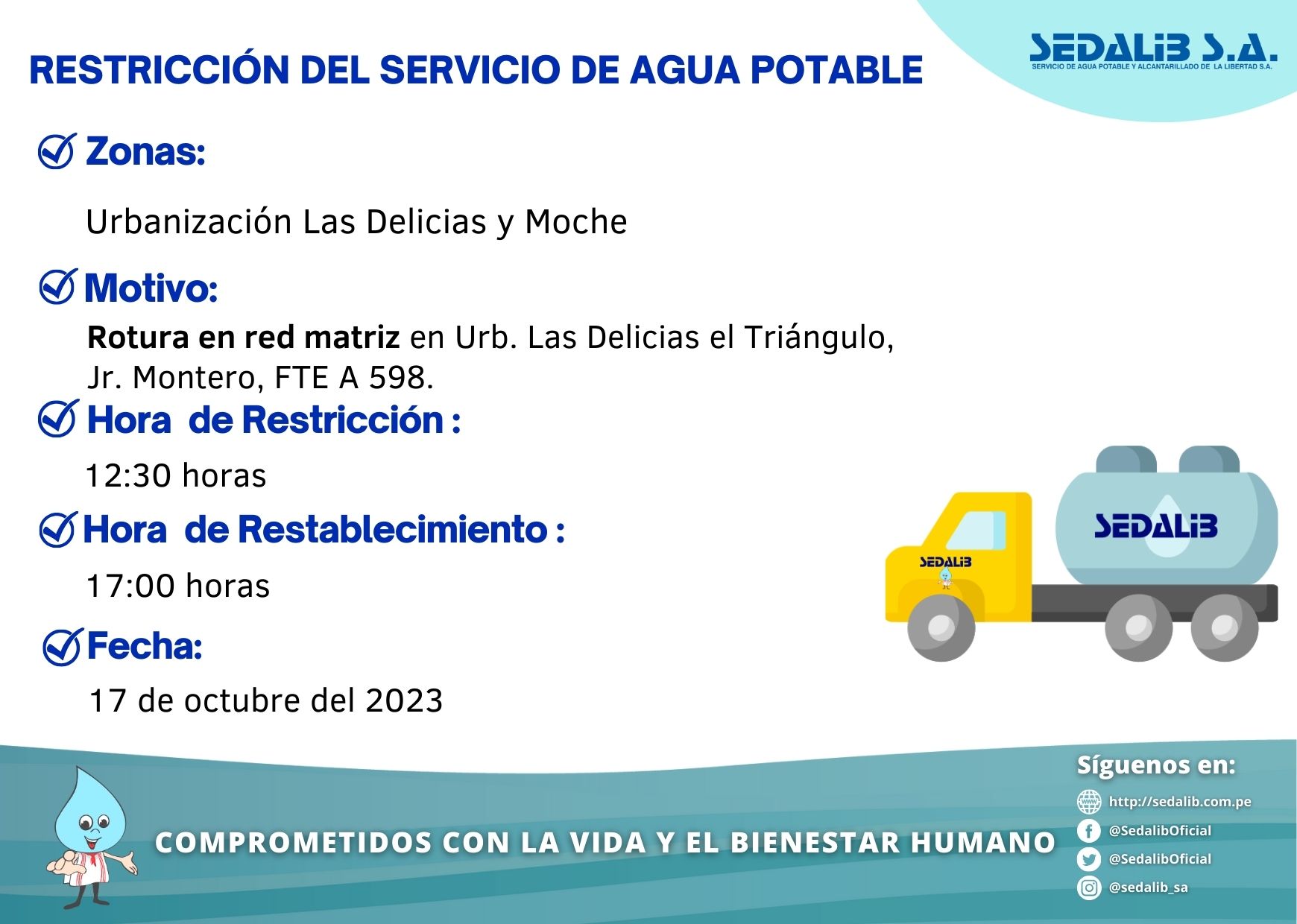 RESTRICCIÓN DEL SERVICIO DE AGUA POTABLE

SEDALIB S.A.
SERVICIO DE AGUA POTABLE Y ALCANTARILLADO DE LA LIBERTAD S.A.

Zonas:

Urbanización Las Delicias y Moche

Motivo:

Rotura en red matriz en Urb. Las Delicias el Triángulo, Jr. Montero, FTE A 598.

Hora de Restricción :

12:30 horas

Hora de Restablecimiento :

17:00 horas

Fecha:

17 de octubre del 2023

SEDALIB

SEDALIB

COMPROMETIDOS CON LA VIDA Y EL BIENESTAR HUMANO

Síguenos en:

http://sedalib.com.pe

@SedalibOficial

@SedalibOficial

@sedalib_sa